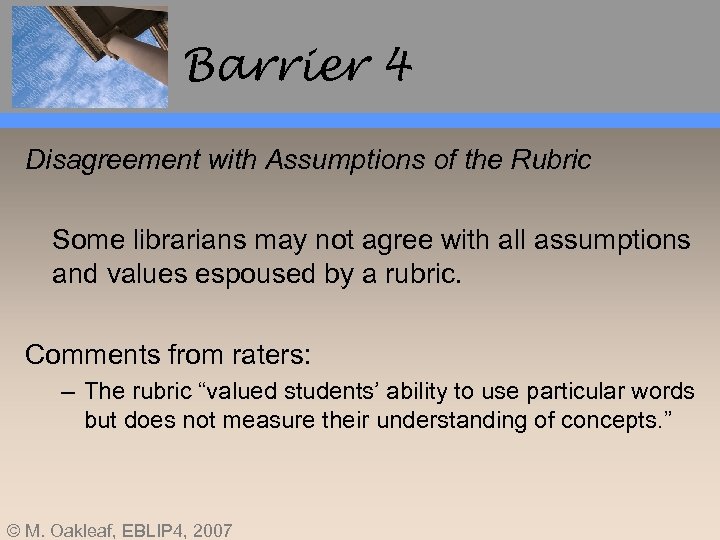 Barrier 4

Disagreement with Assumptions of the Rubric

Some librarians may not agree with all assumptions and values espoused by a rubric.

Comments from raters:

– The rubric “valued students’ ability to use particular words but does not measure their understanding of concepts.”

© M. Oakleaf, EBLIP4, 2007